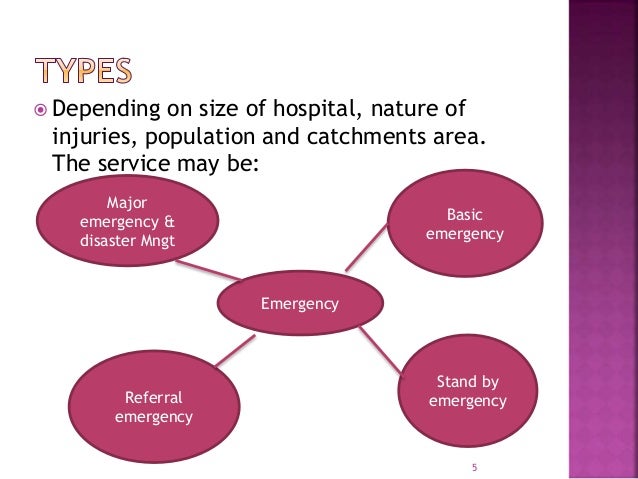 TYPES

Depending on size of hospital, nature of injuries, population and catchments area. The service may be:

Major emergency & disaster Mngt

Basic emergency

Emergency

Referral emergency

Stand by emergency

5